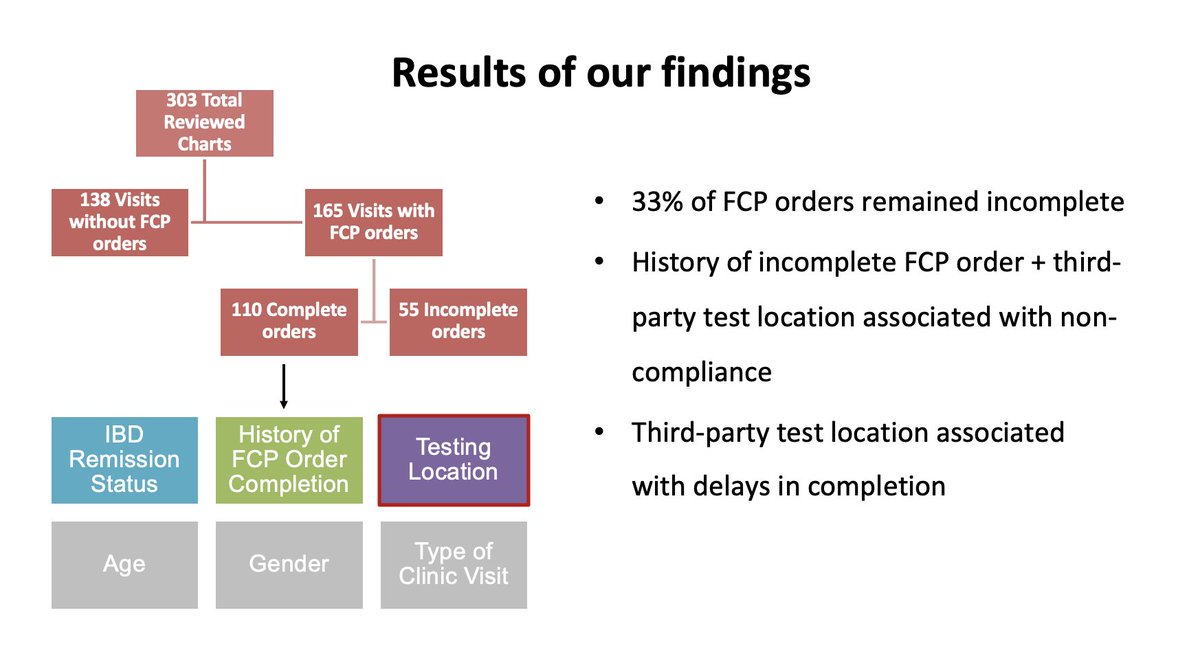 Results of our findings

303 Total Reviewed Charts

138 Visits without FCP orders

165 Visits with FCP orders

110 Complete orders

55 Incomplete orders

IBD Remission Status

History of FCP Order Completion

Testing Location

Age

Gender

Type of Clinic Visit

• 33% of FCP orders remained incomplete

• History of incomplete FCP order + third-party test location associated with non-compliance

• Third-party test location associated with delays in completion